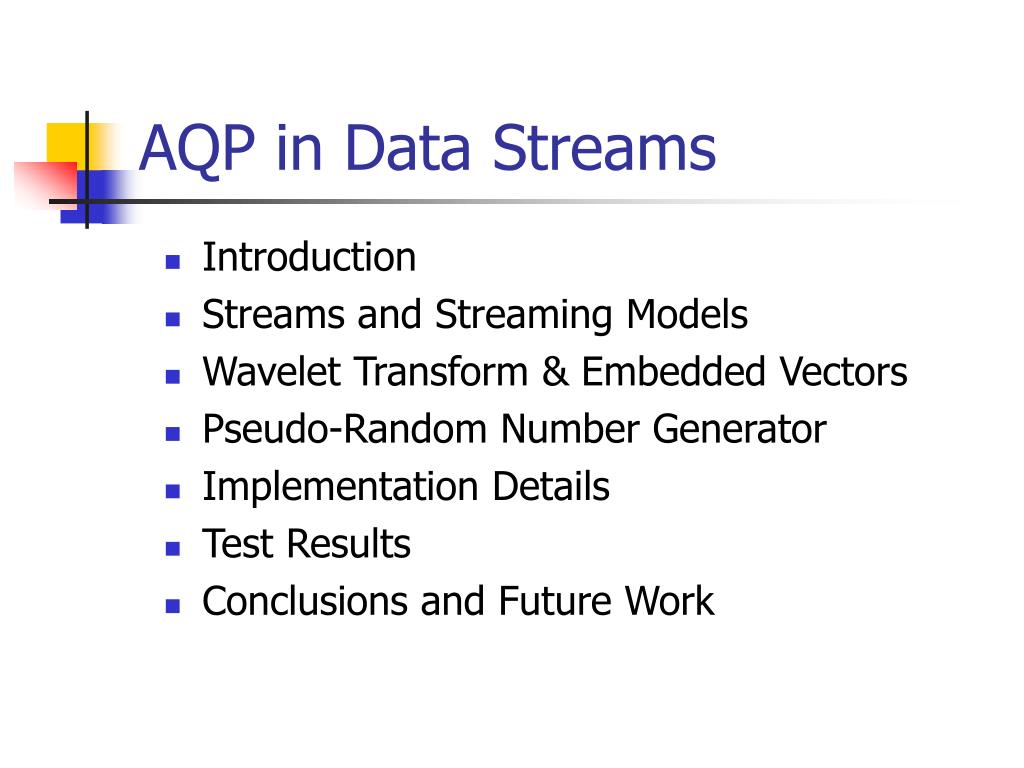 AQP in Data Streams

- Introduction
- Streams and Streaming Models
- Wavelet Transform & Embedded Vectors
- Pseudo-Random Number Generator
- Implementation Details
- Test Results
- Conclusions and Future Work